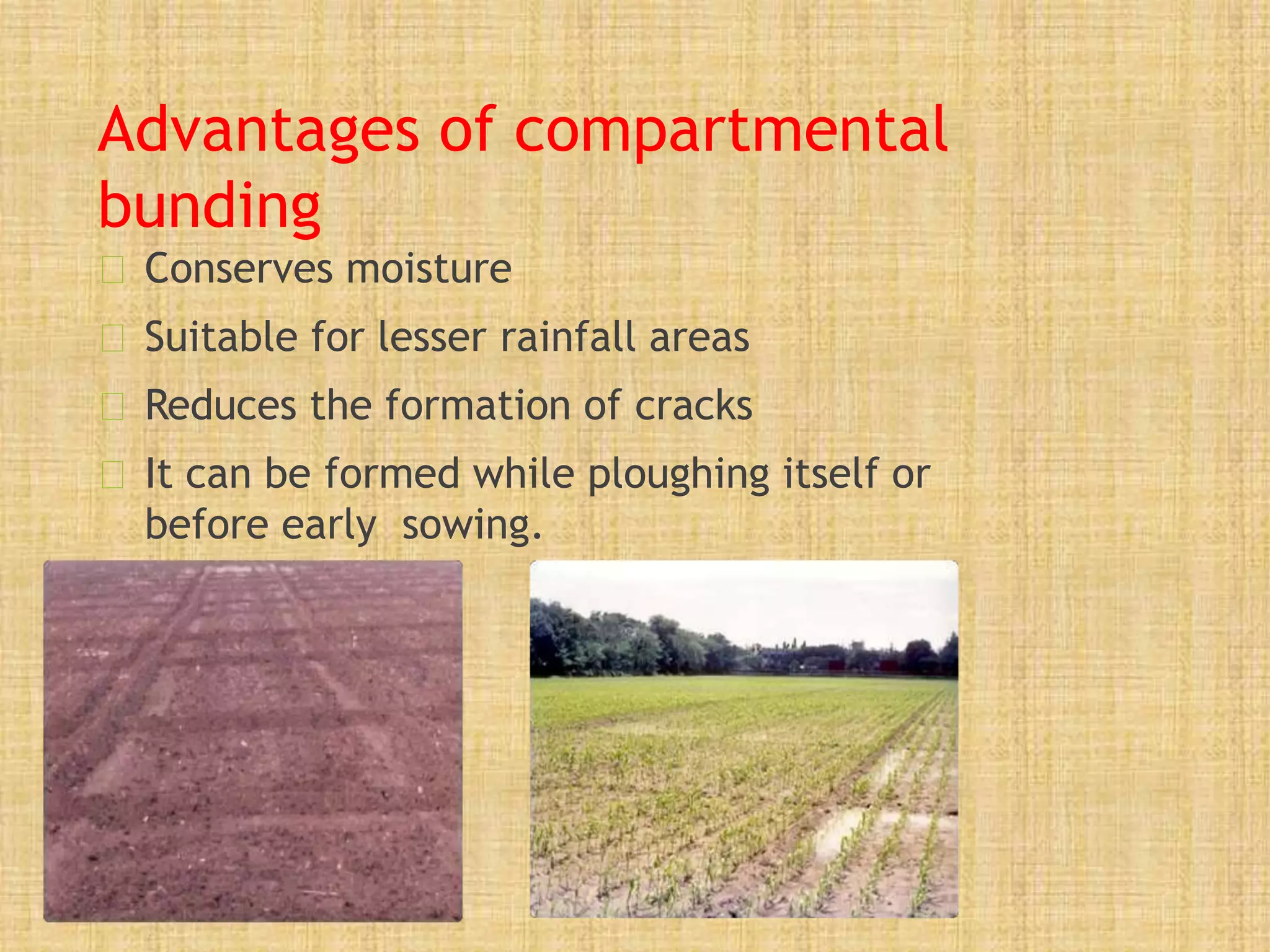 Advantages of compartmental bunding

Conserves moisture

Suitable for lesser rainfall areas

Reduces the formation of cracks

It can be formed while ploughing itself or before early  sowing.